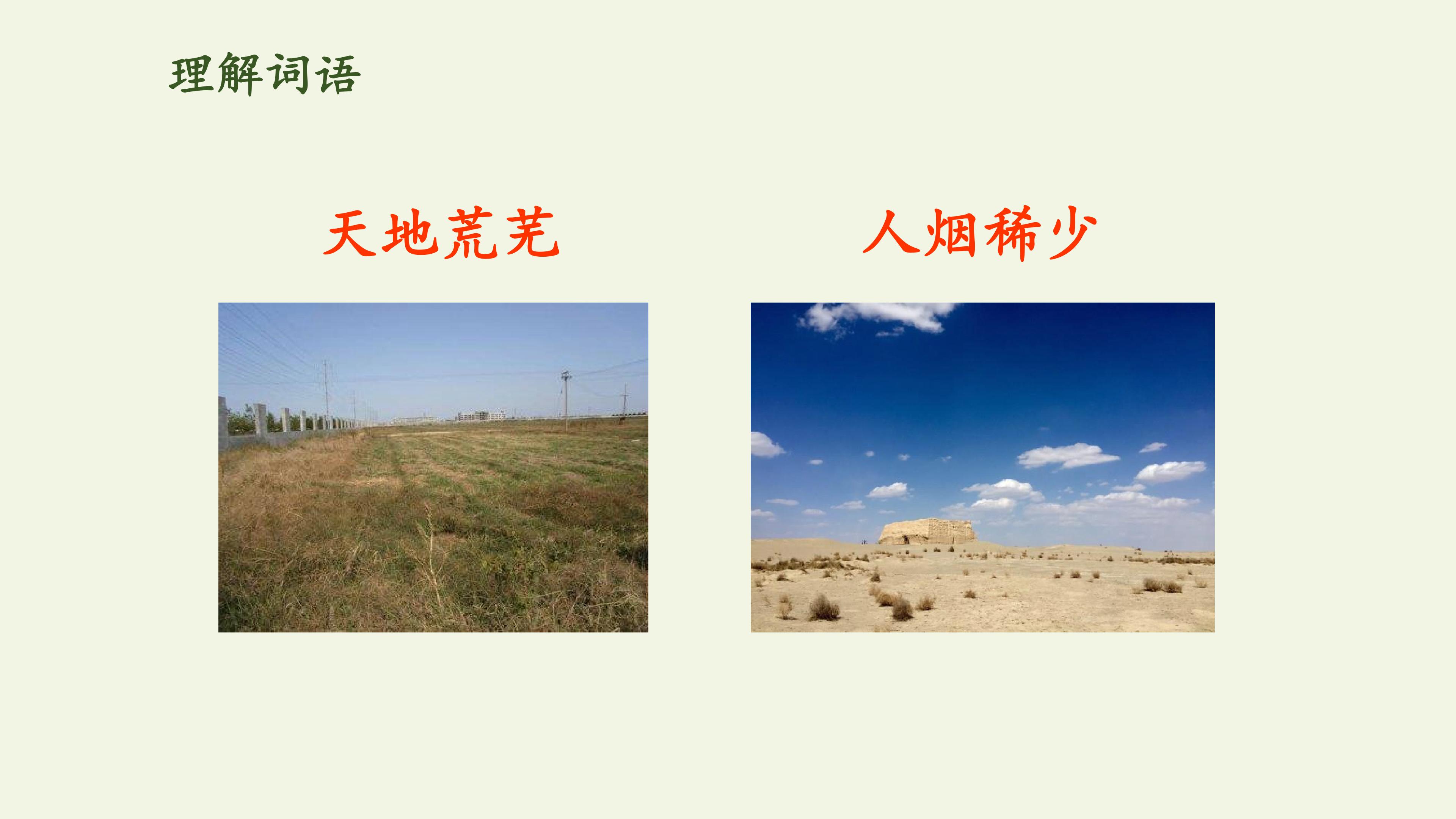 理解词语

天地荒芜

人烟稀少